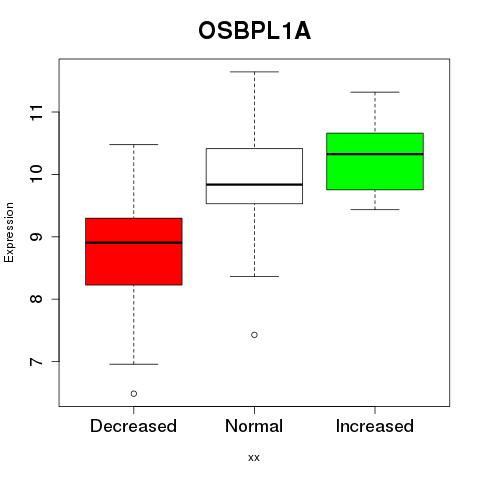 OSBPL1A

Expression

11
10
9
8
7

Decreased
Normal
Increased

xx